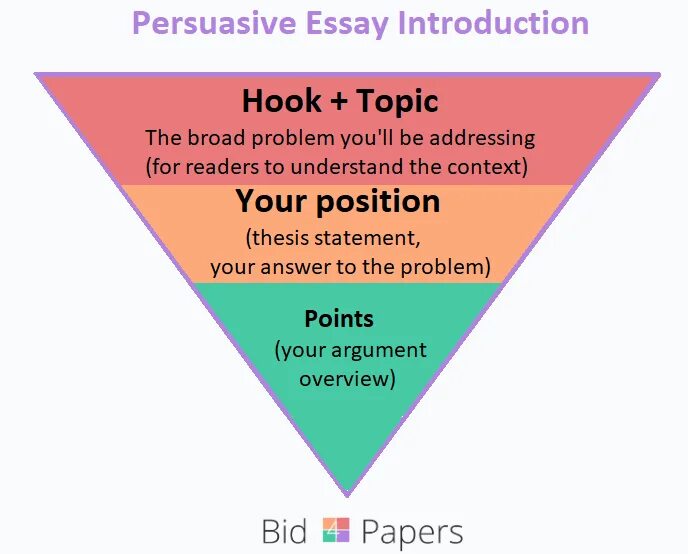 Persuasive Essay Introduction

Hook + Topic

The broad problem you'll be addressing (for readers to understand the context)

Your position

(thesis statement, your answer to the problem)

Points

(your argument overview)

Bid 4 Papers